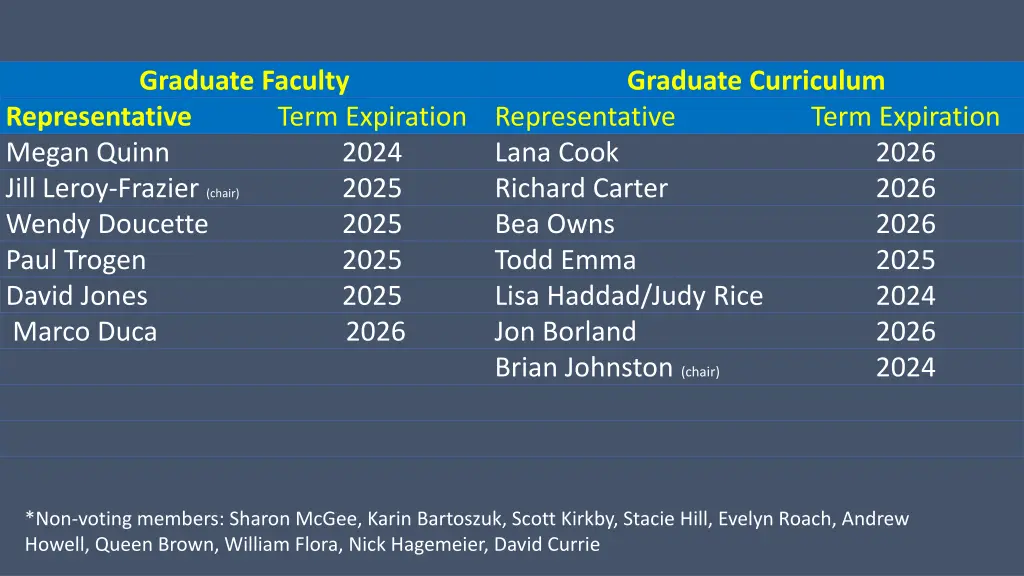 | Graduate Faculty | | Graduate Curriculum | |
|---|---|---|---|
| Representative | Term Expiration | Representative | Term Expiration |
| Megan Quinn | 2024 | Lana Cook | 2026 |
| Jill Leroy-Frazier (chair) | 2025 | Richard Carter | 2026 |
| Wendy Doucette | 2025 | Bea Owns | 2026 |
| Paul Trogen | 2025 | Todd Emma | 2025 |
| David Jones | 2025 | Lisa Haddad/Judy Rice | 2024 |
| Marco Duca | 2026 | Jon Borland | 2026 |
| | | Brian Johnston (chair) | 2024 |

*Non-voting members: Sharon McGee, Karin Bartoszuk, Scott Kirkby, Stacie Hill, Evelyn Roach, Andrew Howell, Queen Brown, William Flora, Nick Hagemeier, David Currie